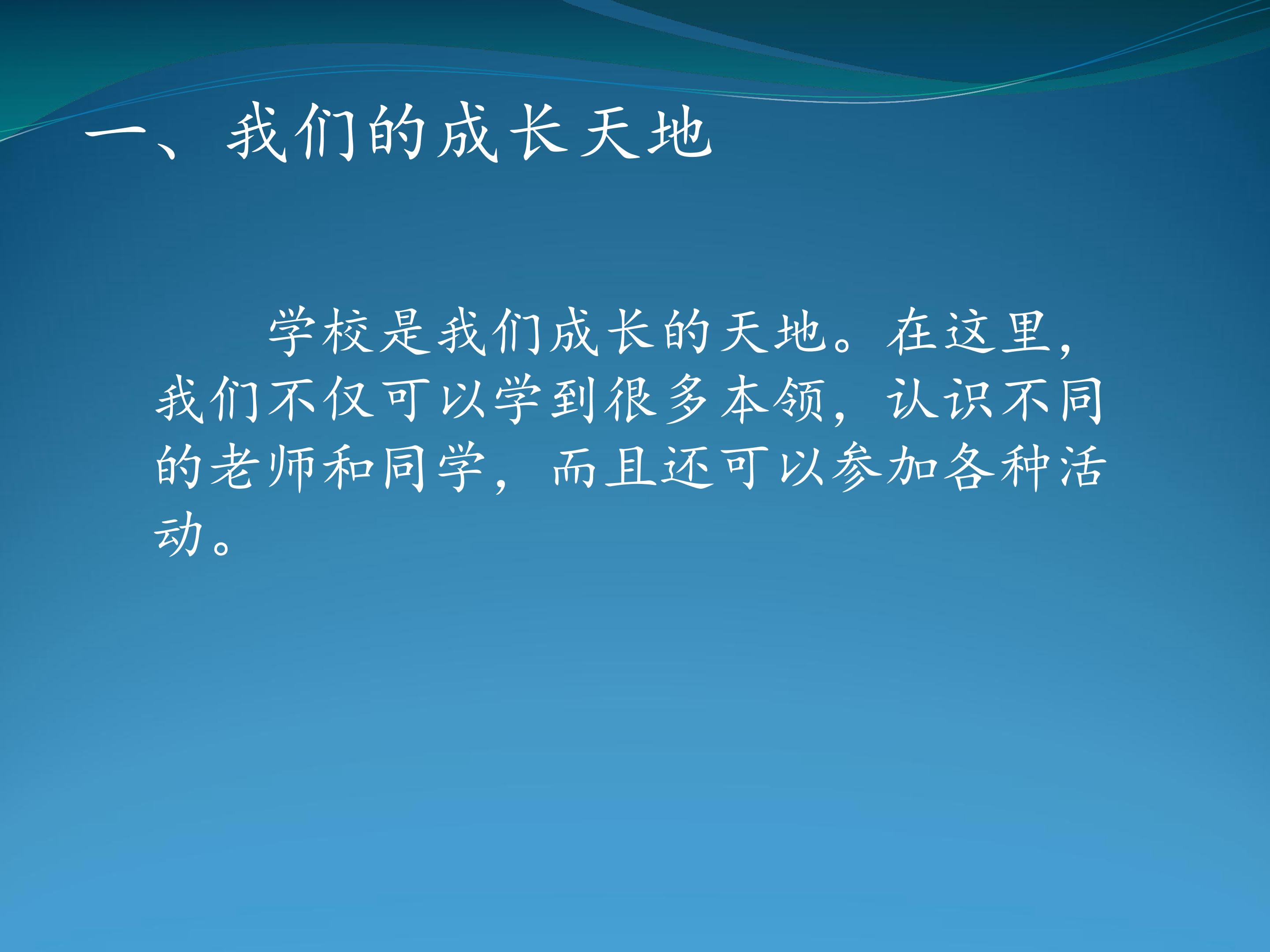 一、我们的成长天地

学校是我们成长的天地。在这里，我们不仅可以学到很多本领，认识不同的老师和同学，而且还可以参加各种活动。